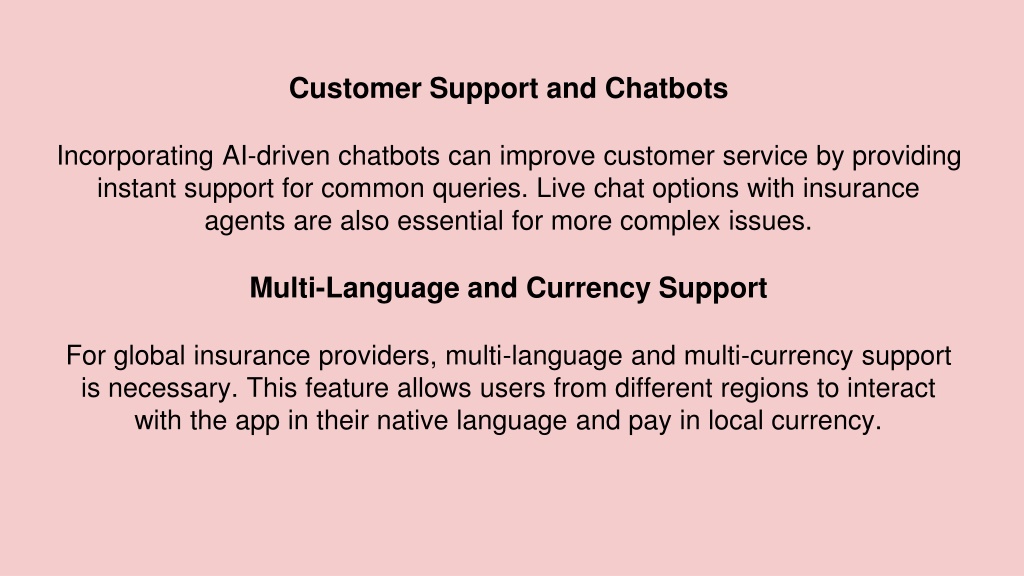 Customer Support and Chatbots

Incorporating AI-driven chatbots can improve customer service by providing instant support for common queries. Live chat options with insurance agents are also essential for more complex issues.

Multi-Language and Currency Support

For global insurance providers, multi-language and multi-currency support is necessary. This feature allows users from different regions to interact with the app in their native language and pay in local currency.